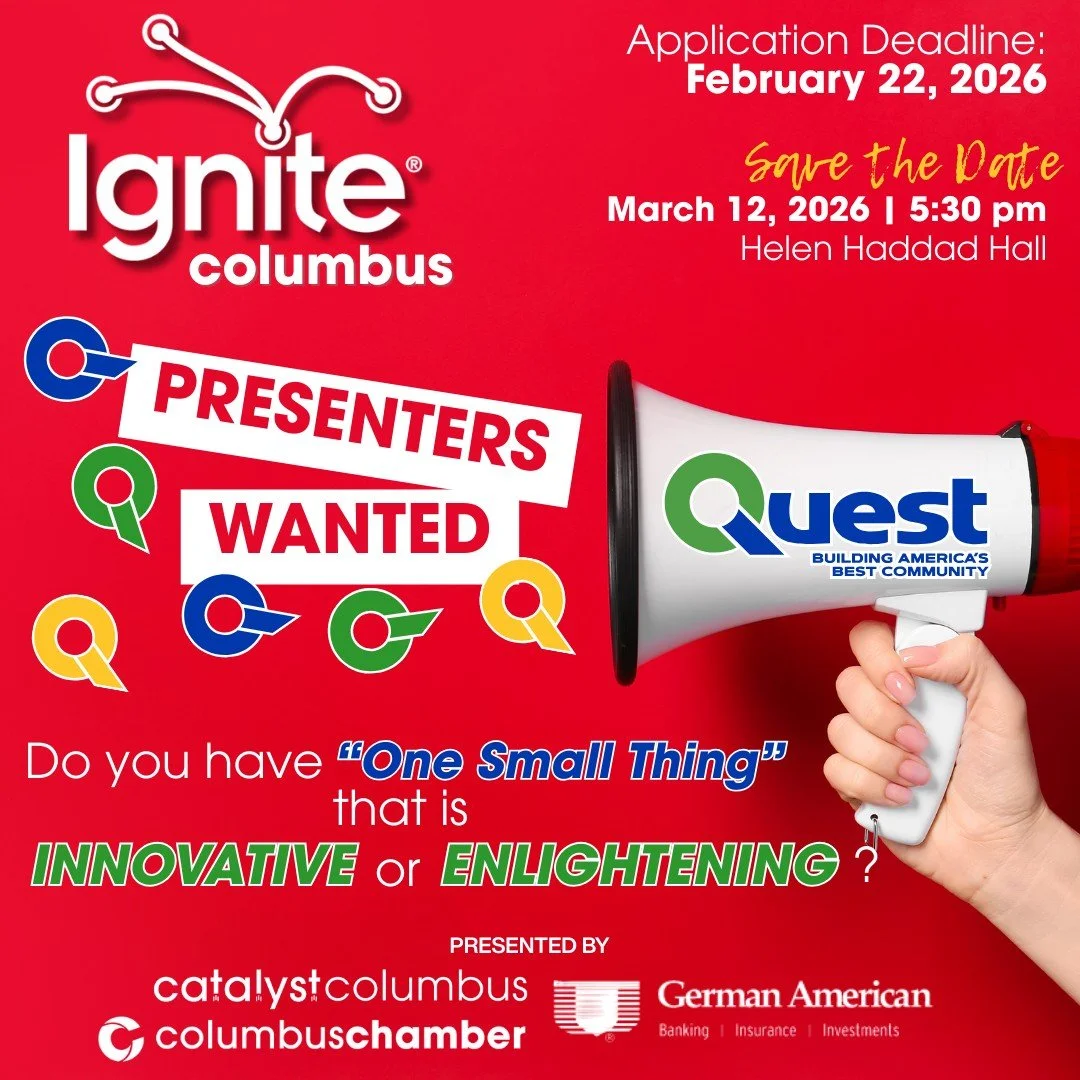 Ignite®
columbus

Application Deadline:
February 22, 2026

Save the Date
March 12, 2026 | 5:30 pm
Helen Haddad Hall

PRESENTERS
WANTED

Quest
BUILDING AMERICA'S BEST COMMUNITY

Do you have "One Small Thing" that is INNOVATIVE or ENLIGHTENING ?

PRESENTED BY
catalystcolumbus
columbuschamber
German American
Banking | Insurance | Investments